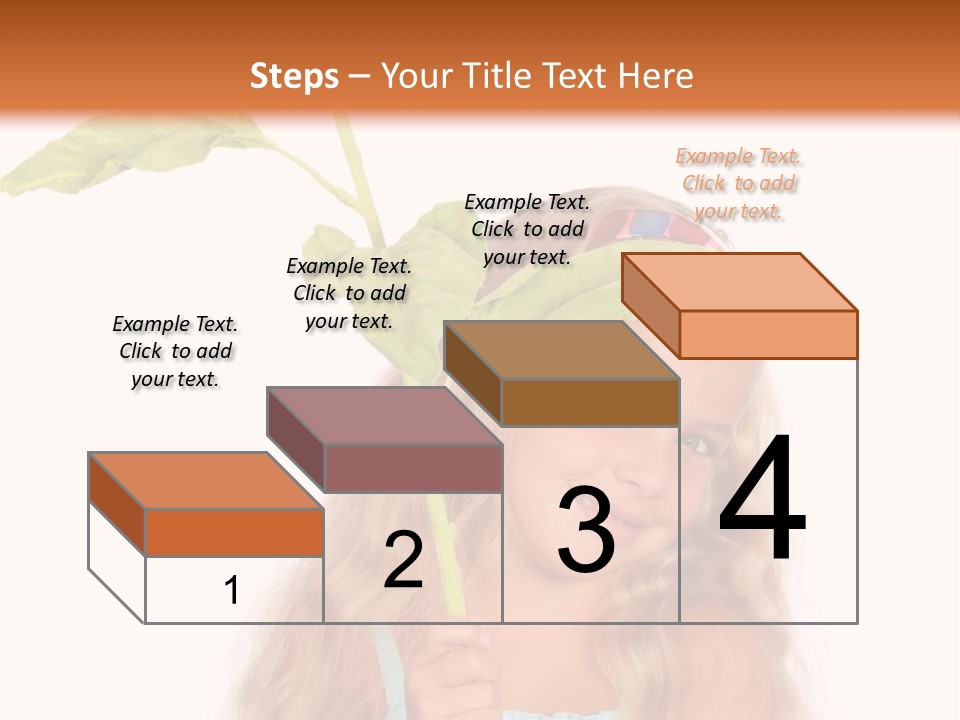 Steps – Your Title Text Here

Example Text. Click to add your text.

Example Text. Click to add your text.

Example Text. Click to add your text.

Example Text. Click to add your text.

1

2

3

4